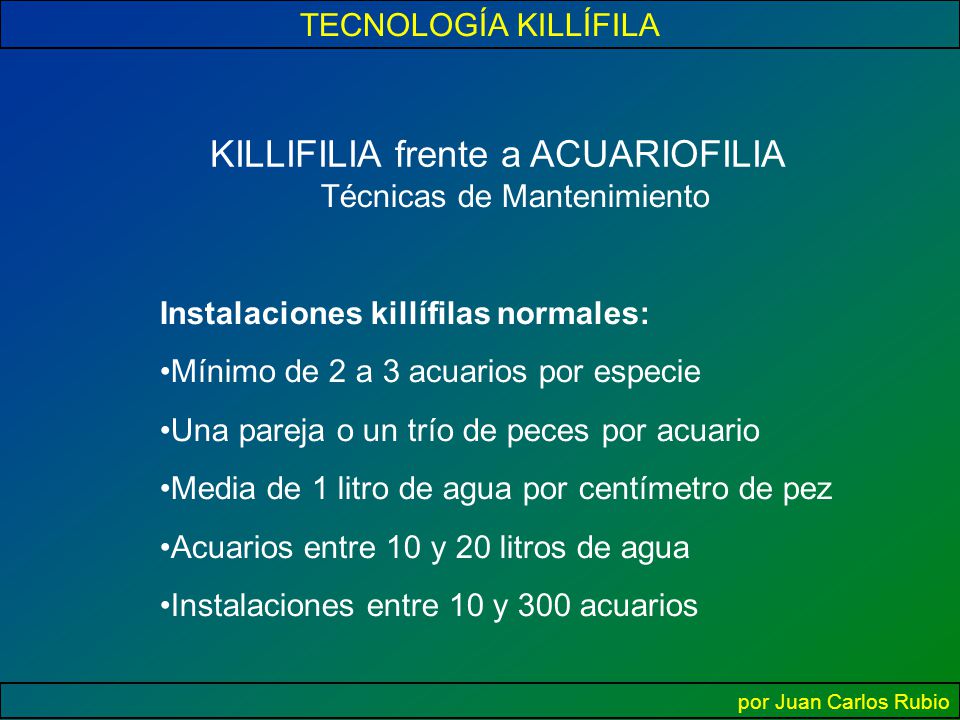 TECNOLOGÍA KILLÍFILA

KILLIFILIA frente a ACUARIOFILIA
Técnicas de Mantenimiento

Instalaciones killífilas normales:

•Mínimo de 2 a 3 acuarios por especie

•Una pareja o un trío de peces por acuario

•Media de 1 litro de agua por centímetro de pez

•Acuarios entre 10 y 20 litros de agua

•Instalaciones entre 10 y 300 acuarios

por Juan Carlos Rubio